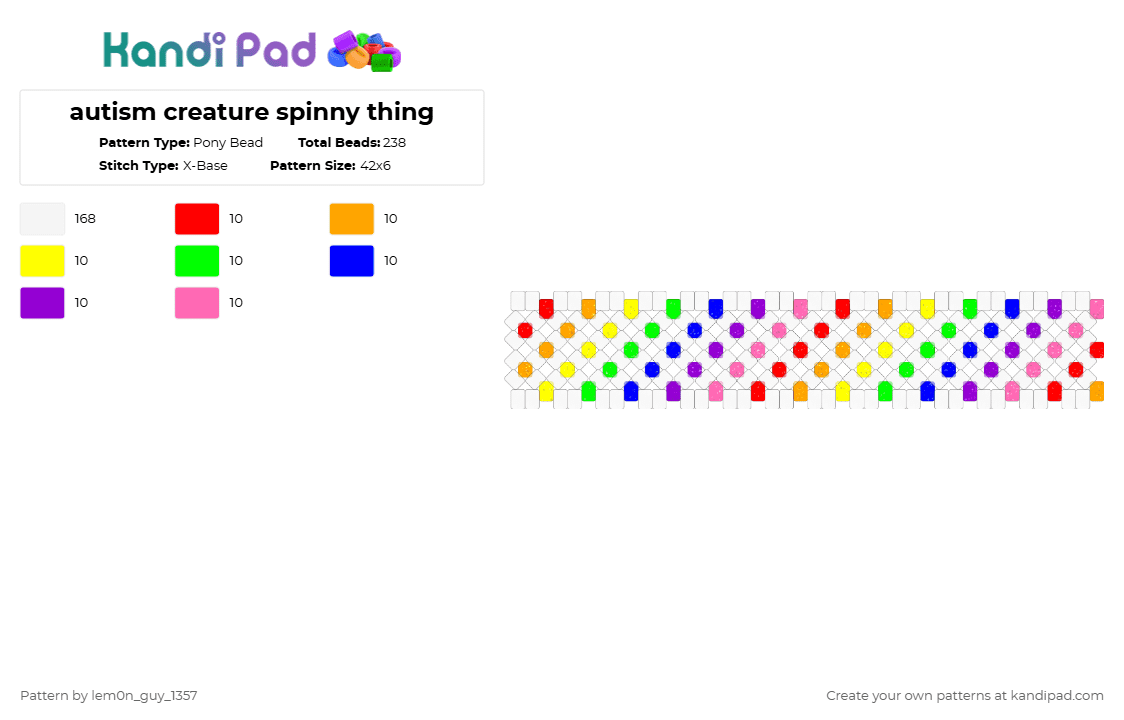 Kandi Pad

autism creature spinny thing

Pattern Type: Pony Bead
Total Beads: 238
Stitch Type: X-Base
Pattern Size: 42x6

168
10
10
10
10
10
10
10

Pattern by lem0n_guy_1357

Create your own patterns at kandipad.com